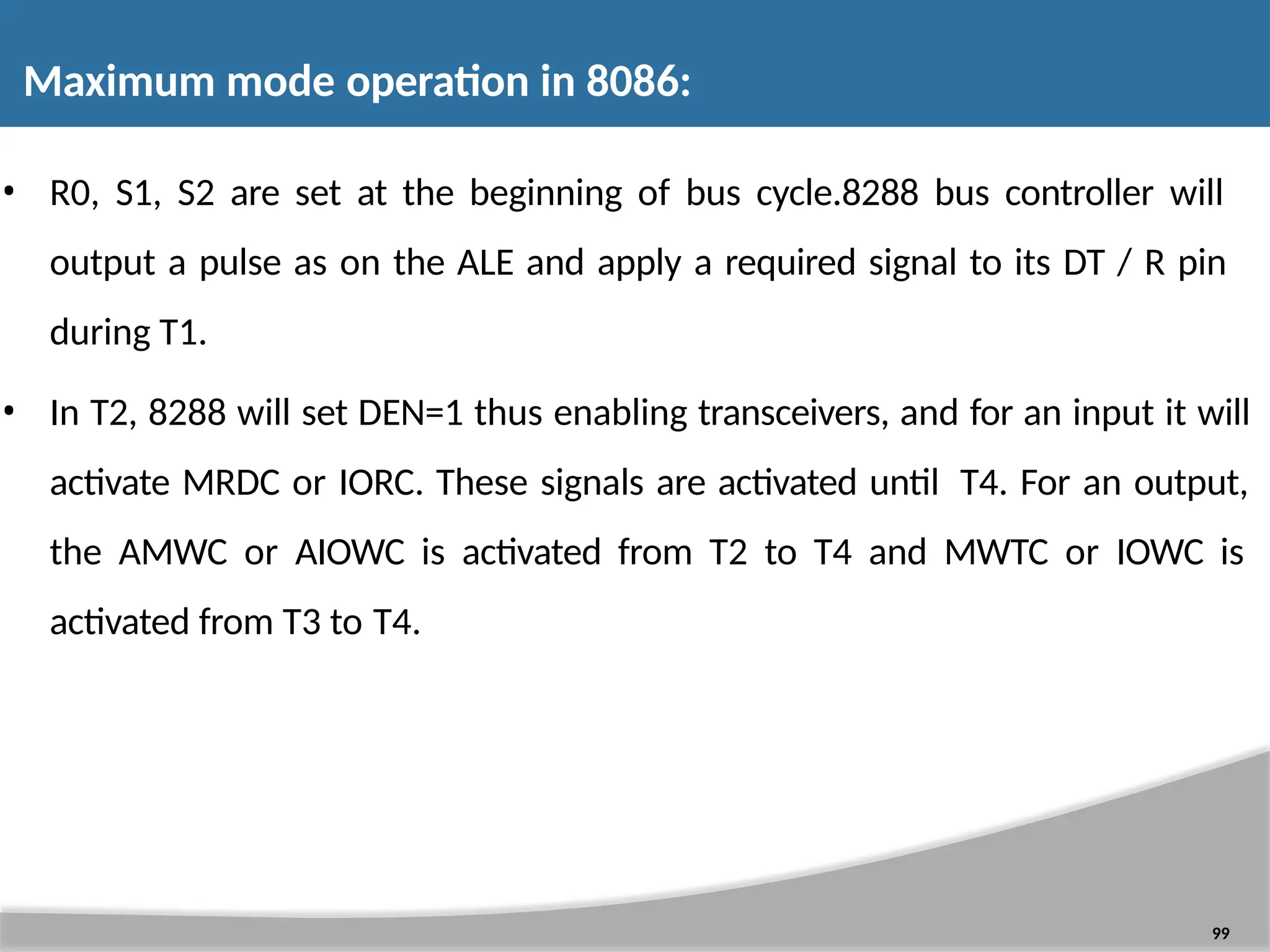 Maximum mode operation in 8086:

• R0, S1, S2 are set at the beginning of bus cycle.8288 bus controller will output a pulse as on the ALE and apply a required signal to its DT / R pin during T1.

• In T2, 8288 will set DEN=1 thus enabling transceivers, and for an input it will activate MRDC or IORC. These signals are activated until T4. For an output, the AMWC or AIOWC is activated from T2 to T4 and MWTC or IOWC is activated from T3 to T4.

99